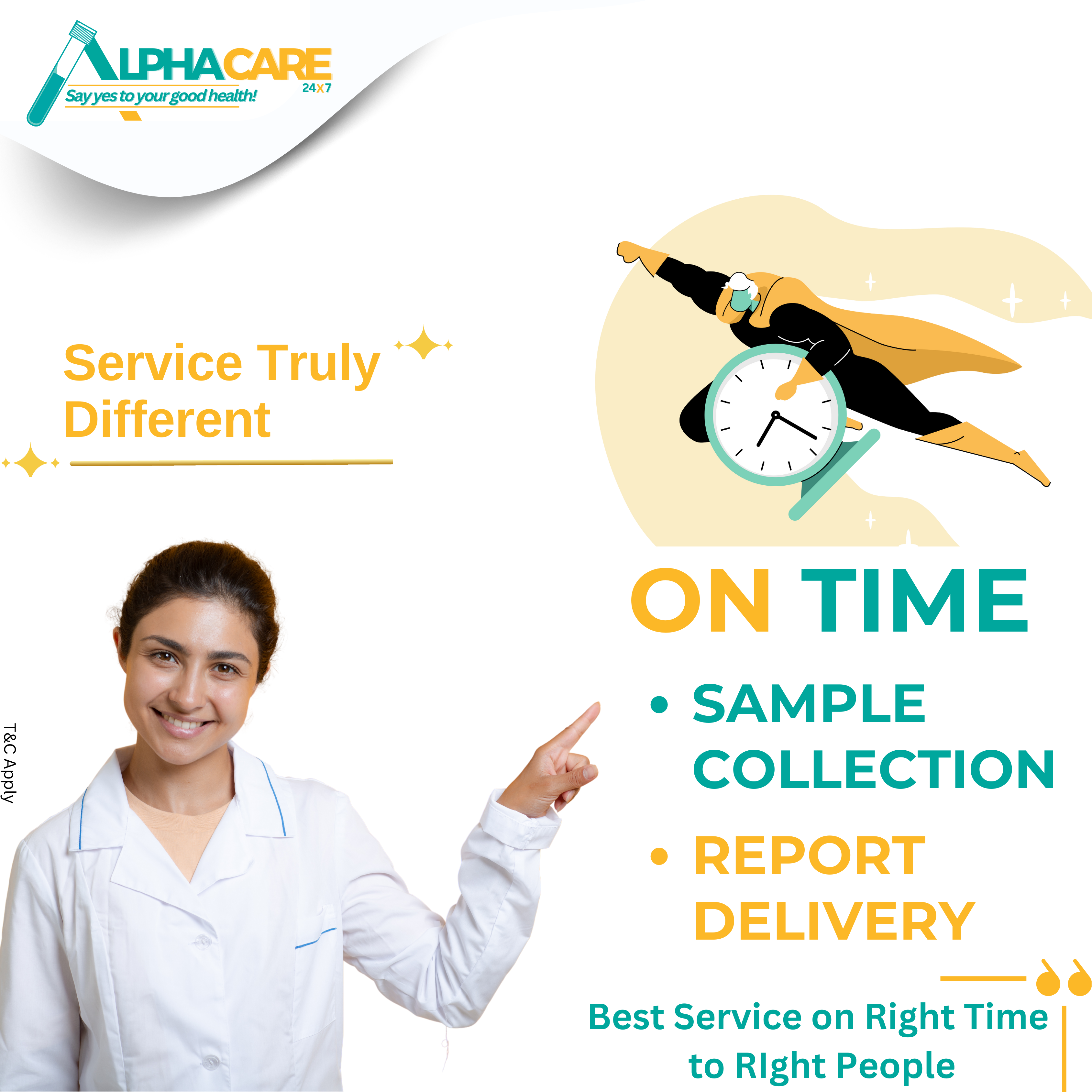 ALPHACARE
24X7
Say yes to your good health!

Service Truly Different

ON TIME

• SAMPLE COLLECTION
• REPORT DELIVERY

Best Service on Right Time to RIght People

T&C Apply